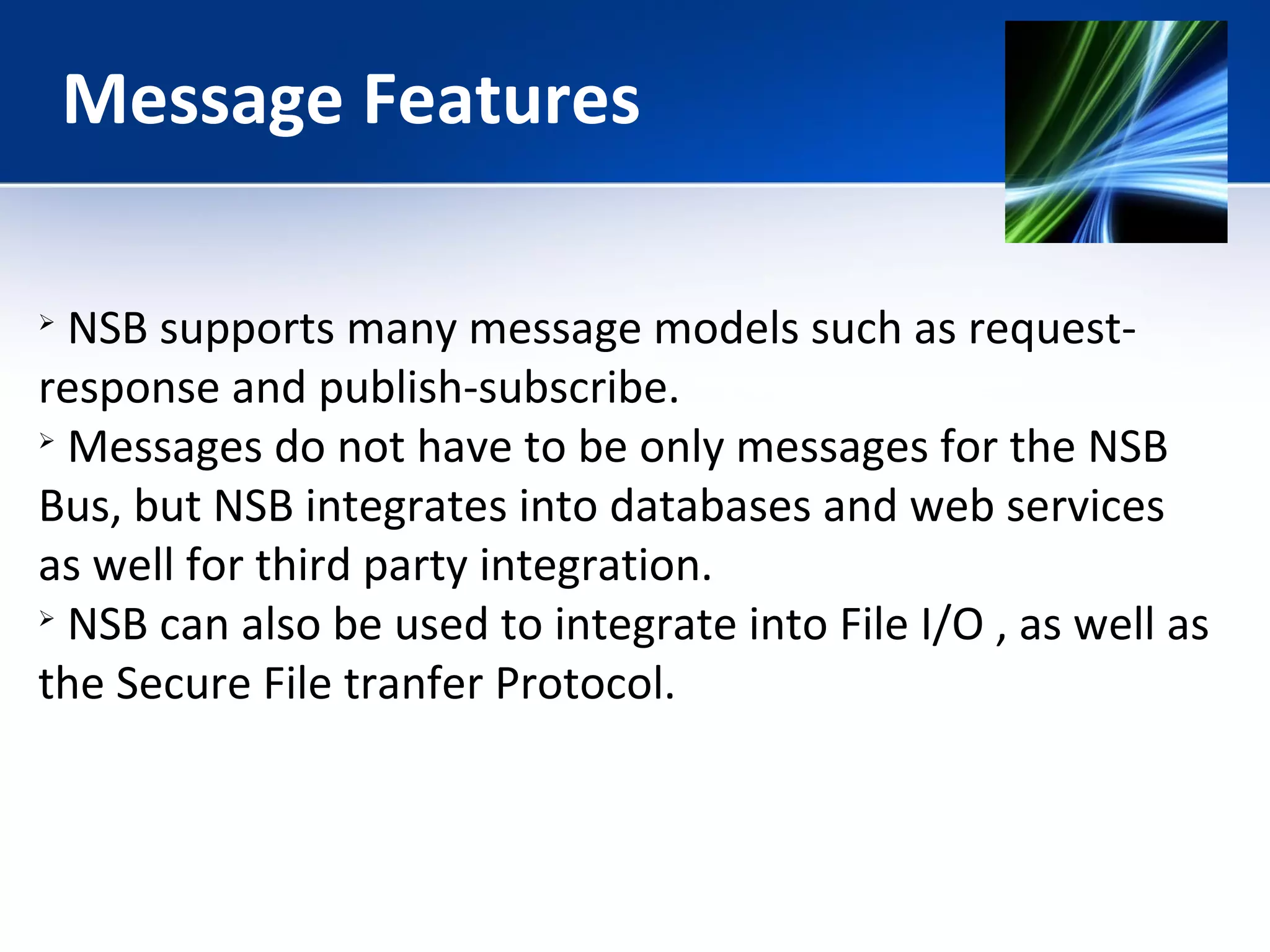 Message Features

➢ NSB supports many message models such as request-response and publish-subscribe.
➢ Messages do not have to be only messages for the NSB Bus, but NSB integrates into databases and web services as well for third party integration.
➢ NSB can also be used to integrate into File I/O , as well as the Secure File tranfer Protocol.